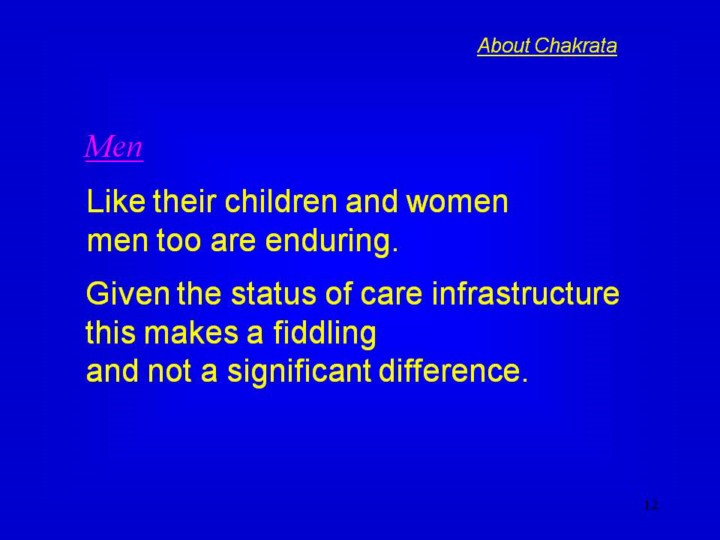 About Chakrata

Men

Like their children and women men too are enduring.

Given the status of care infrastructure this makes a fiddling and not a significant difference.

12